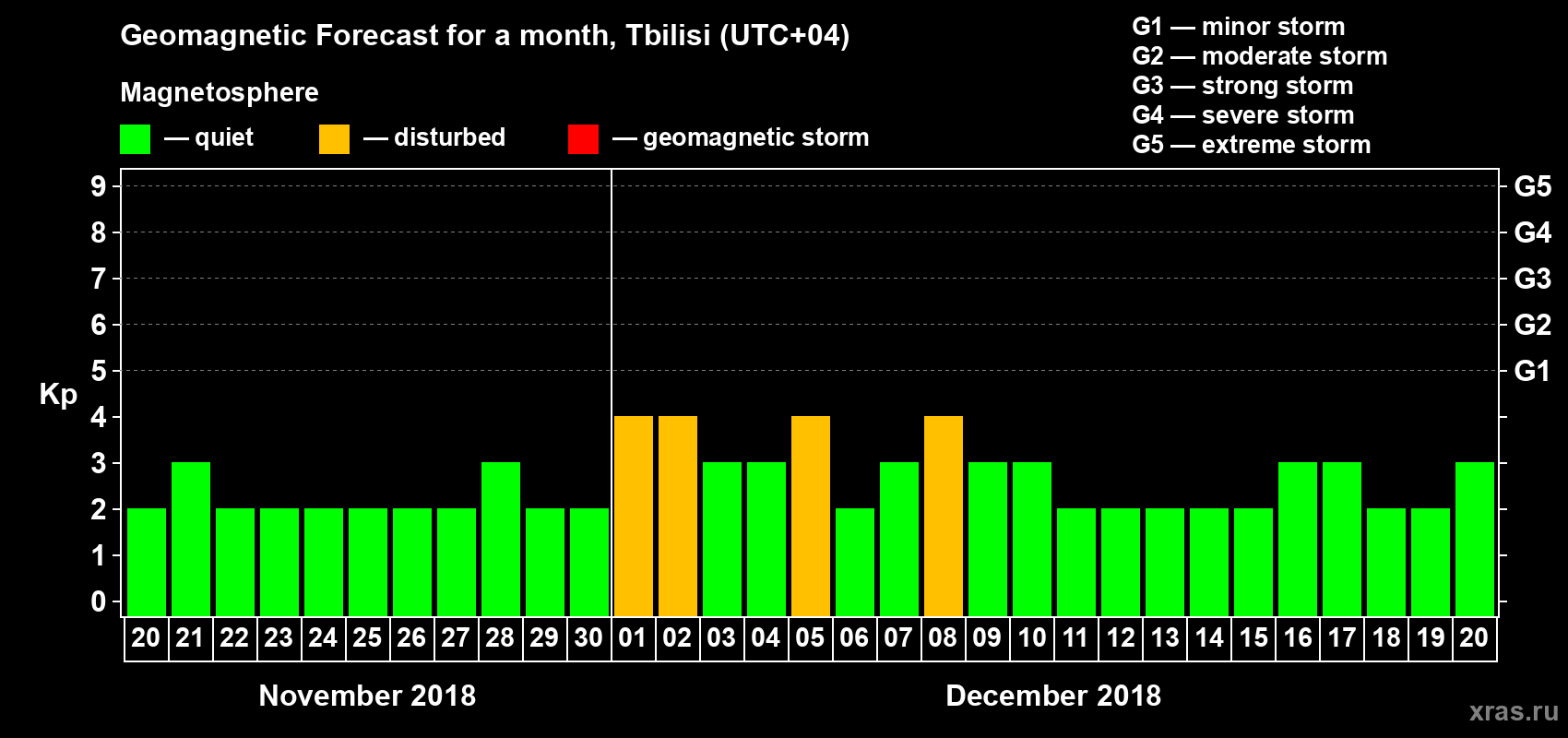 Geomagnetic Forecast for a month, Tbilisi (UTC+04)

Magnetosphere

— quiet — disturbed — geomagnetic storm

G1 — minor storm
G2 — moderate storm
G3 — strong storm
G4 — severe storm
G5 — extreme storm

Kp

9
8
7
6
5
4
3
2
1
0

G5
G4
G3
G2
G1

20 21 22 23 24 25 26 27 28 29 30 01 02 03 04 05 06 07 08 09 10 11 12 13 14 15 16 17 18 19 20

November 2018

December 2018

xras.ru